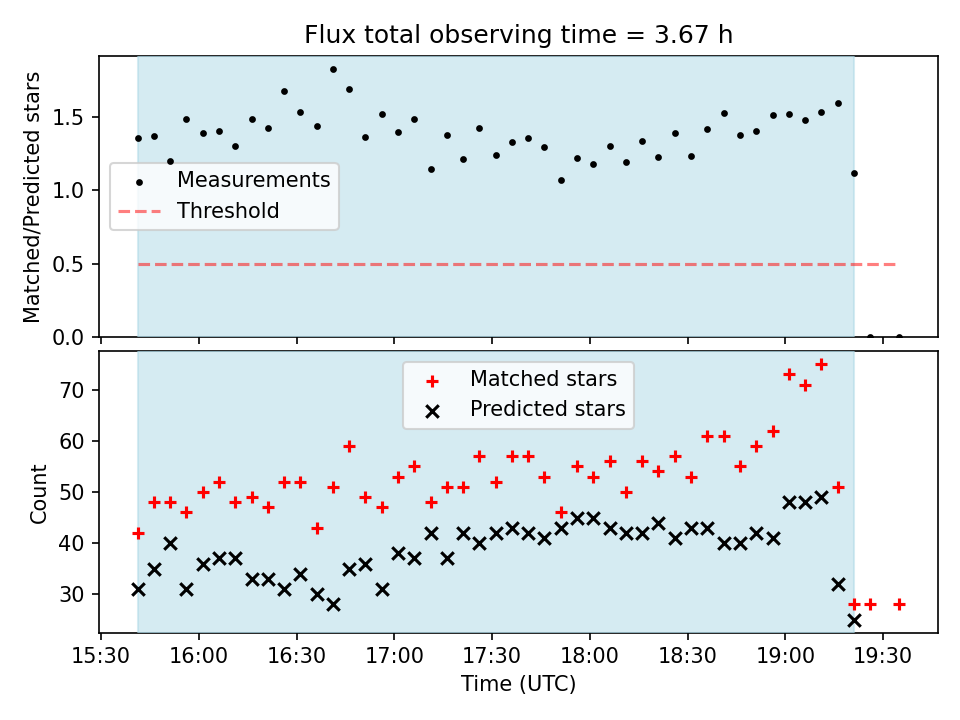 Flux total observing time = 3.67 h

Matched/Predicted stars

1.5
1.0
0.5
0.0

Measurements
Threshold

Count

70
60
50
40
30

Matched stars
Predicted stars

15:30
16:00
16:30
17:00
17:30
18:00
18:30
19:00
19:30

Time (UTC)